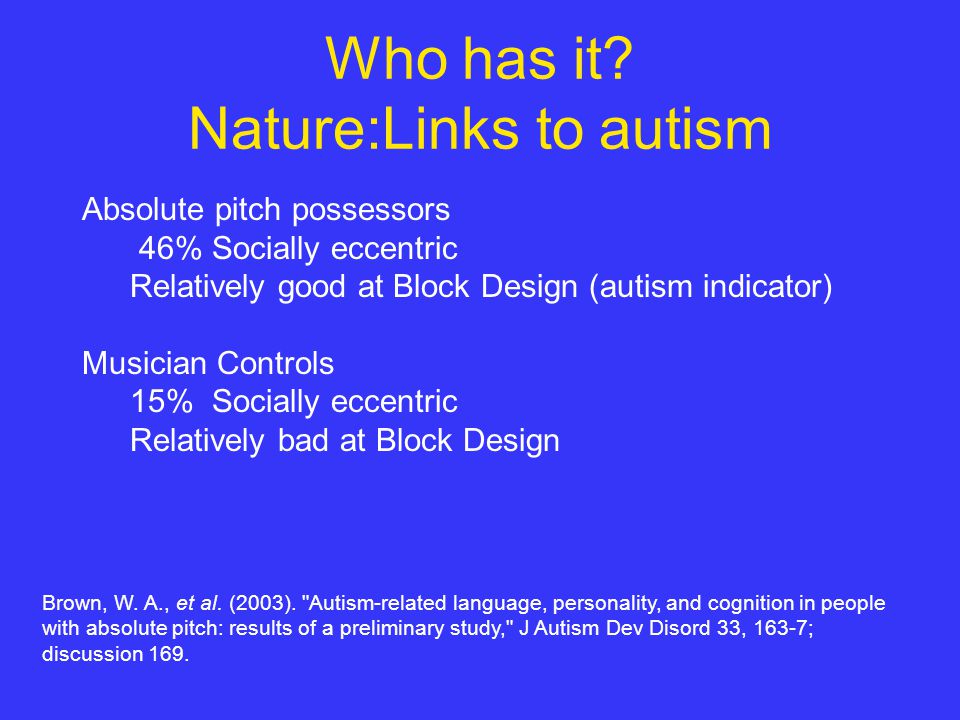 Who has it?
Nature:Links to autism

Absolute pitch possessors
46% Socially eccentric
Relatively good at Block Design (autism indicator)

Musician Controls
15% Socially eccentric
Relatively bad at Block Design

Brown, W. A., et al. (2003). "Autism-related language, personality, and cognition in people with absolute pitch: results of a preliminary study," J Autism Dev Disord 33, 163-7; discussion 169.